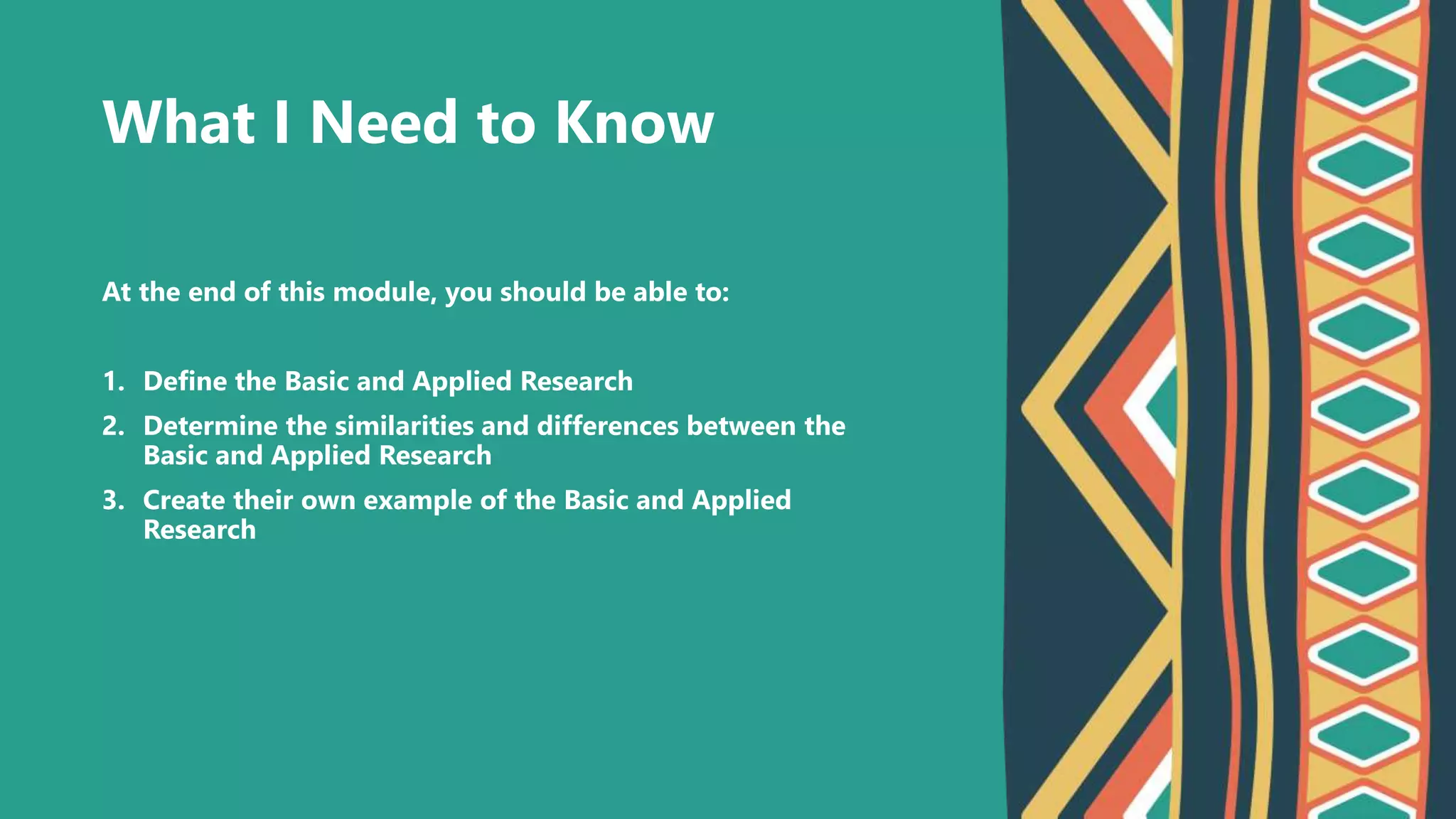 What I Need to Know

At the end of this module, you should be able to:

1. Define the Basic and Applied Research
2. Determine the similarities and differences between the Basic and Applied Research
3. Create their own example of the Basic and Applied Research